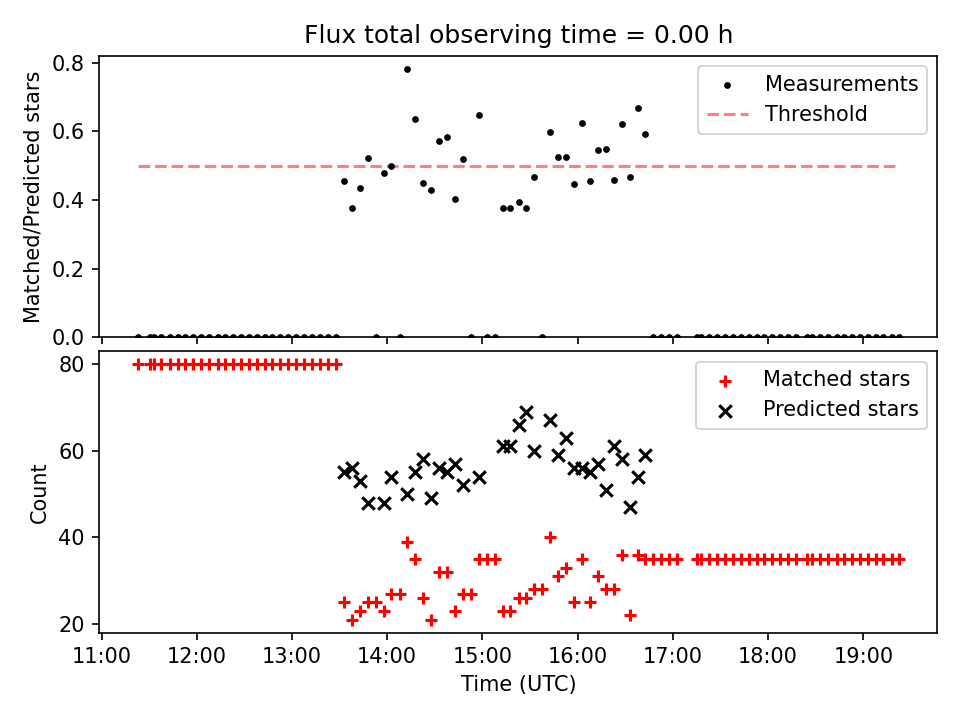 Flux total observing time = 0.00 h

Matched/Predicted stars

0.8
0.6
0.4
0.2
0.0

Measurements
Threshold

Count

80
60
40
20

Matched stars
Predicted stars

11:00 12:00 13:00 14:00 15:00 16:00 17:00 18:00 19:00

Time (UTC)